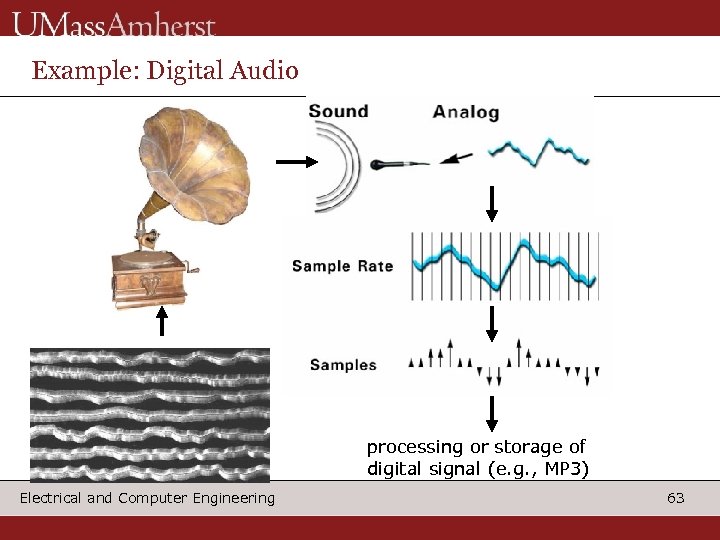 UMassAmherst

Example: Digital Audio

Sound

Analog

Sample Rate

Samples

processing or storage of digital signal (e.g., MP3)

Electrical and Computer Engineering

63